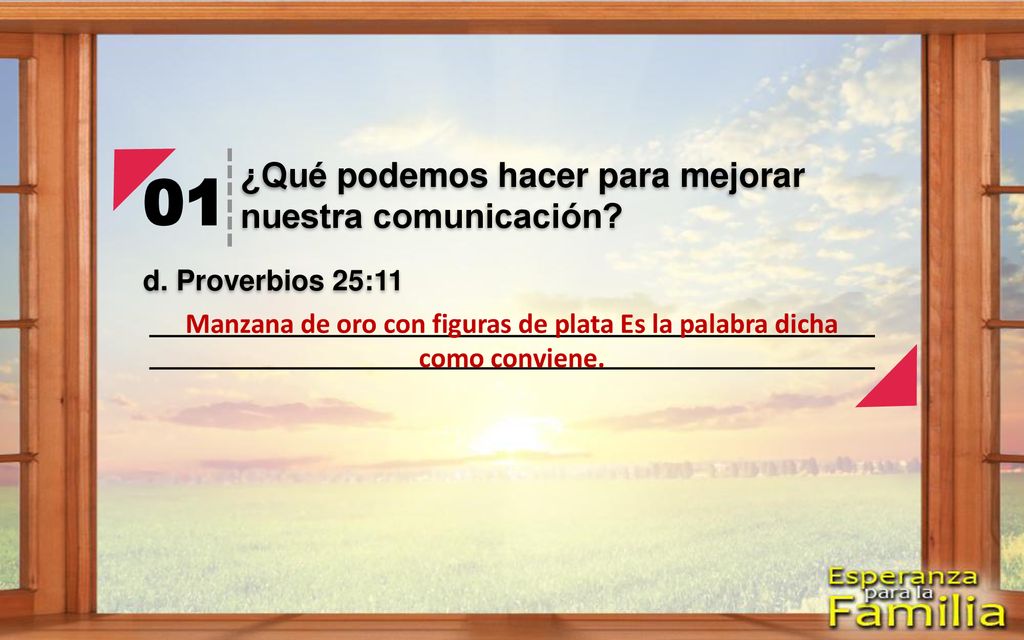 01 ¿Qué podemos hacer para mejorar nuestra comunicación?

d. Proverbios 25:11

Manzana de oro con figuras de plata Es la palabra dicha como conviene.

Esperanza para la Familia